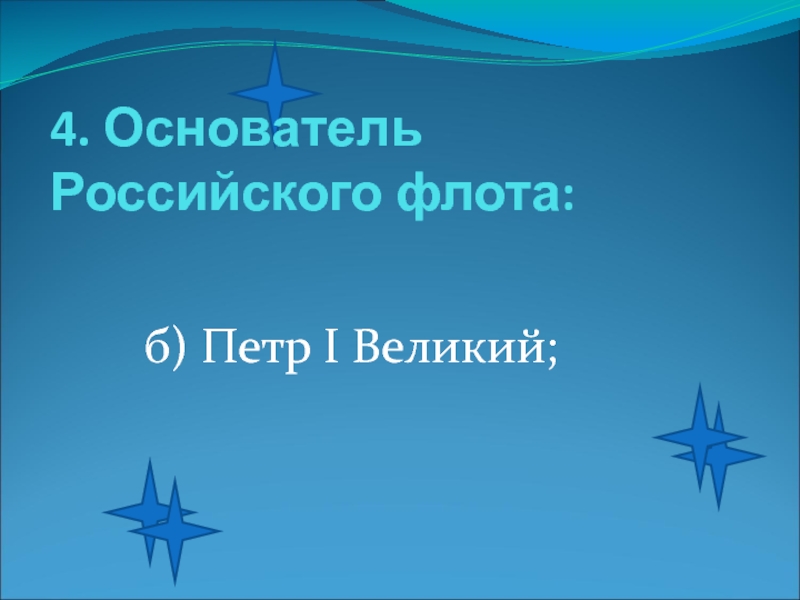 4. Основатель Российского флота:

б) Петр I Великий;